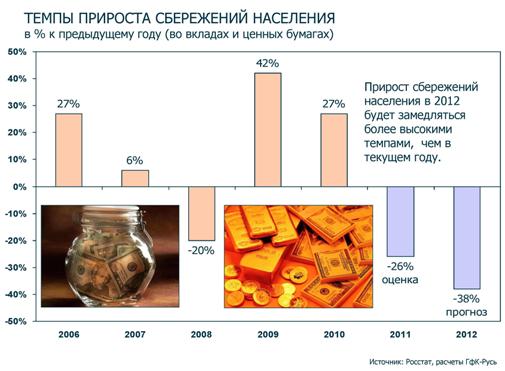 ТЕМПЫ ПРИРОСТА СБЕРЕЖЕНИЙ НАСЕЛЕНИЯ
в % к предыдущему году (во вкладах и ценных бумагах)

50%
40%
30%
20%
10%
0%
-10%
-20%
-30%
-40%
-50%

27%
6%
-20%
42%
27%
-26% оценка
-38% прогноз

Прирост сбережений населения в 2012 будет замедляться более высокими темпами, чем в текущем году.

2006
2007
2008
2009
2010
2011
2012

Источник: Росстат, расчеты ГфК-Русь